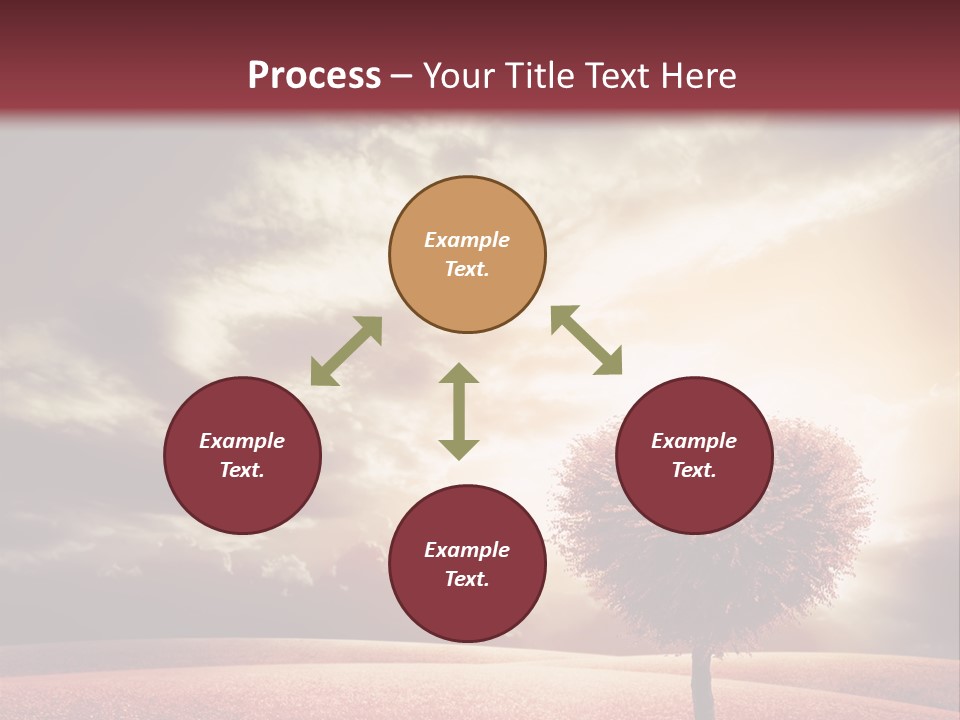 Process – Your Title Text Here

Example Text.

Example Text.

Example Text.

Example Text.